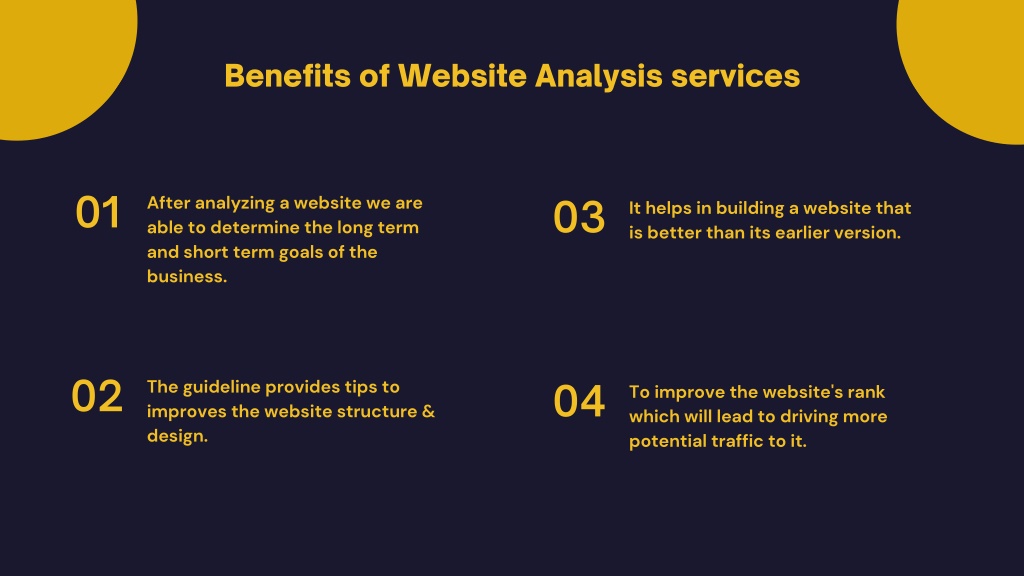 Benefits of Website Analysis services

01 After analyzing a website we are able to determine the long term and short term goals of the business.

02 The guideline provides tips to improves the website structure & design.

03 It helps in building a website that is better than its earlier version.

04 To improve the website's rank which will lead to driving more potential traffic to it.